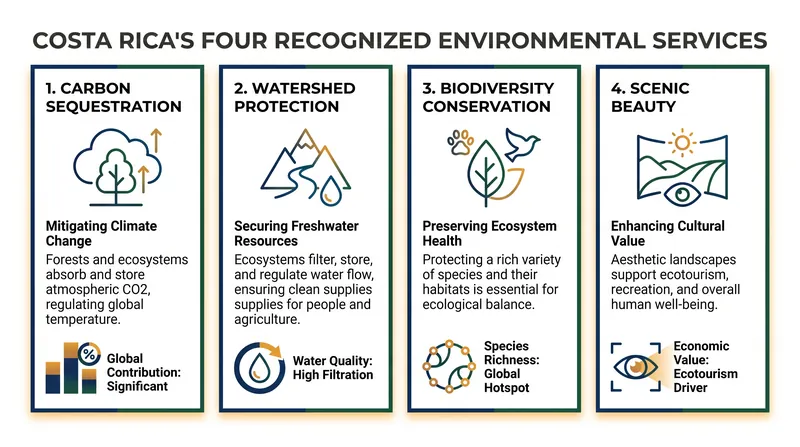 COSTA RICA'S FOUR RECOGNIZED ENVIRONMENTAL SERVICES

1. CARBON SEQUESTRATION

Mitigating Climate Change

Forests and ecosystems absorb and store atmospheric CO2, regulating global temperature.

%

Global Contribution: Significant

2. WATERSHED PROTECTION

Securing Freshwater Resources

Ecosystems filter, store, and regulate water flow, ensuring clean supplies supplies for people and agriculture.

Water Quality: High Filtration

3. BIODIVERSITY CONSERVATION

Preserving Ecosystem Health

Protecting a rich variety of species and their habitats is essential for ecological balance.

Species Richness: Global Hotspot

4. SCENIC BEAUTY

Enhancing Cultural Value

Aesthetic landscapes support ecotourism, recreation, and overall human well-being.

Economic Value: Ecotourism Driver